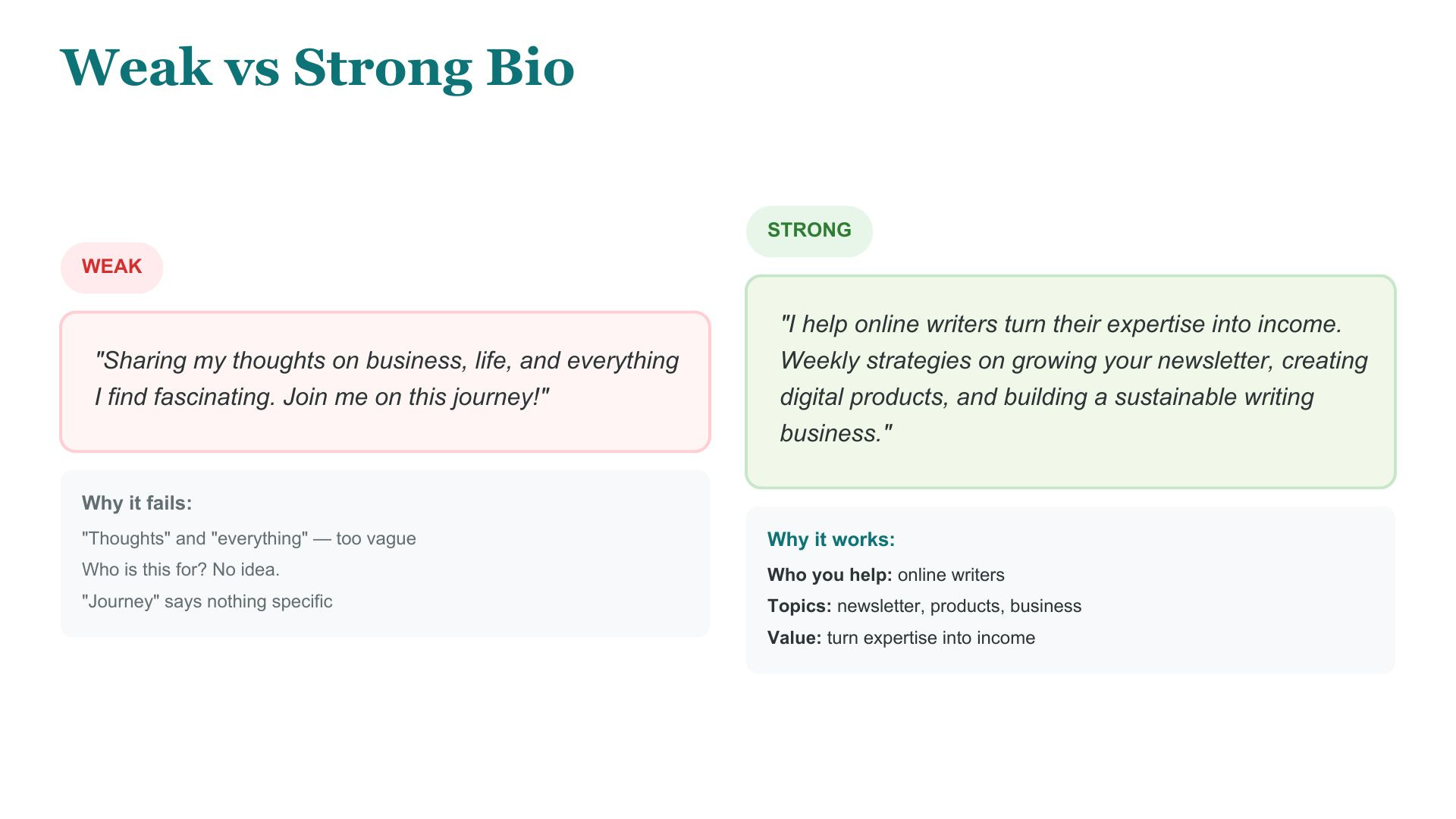 Weak vs Strong Bio

WEAK

"Sharing my thoughts on business, life, and everything I find fascinating. Join me on this journey!"

Why it fails:

"Thoughts" and "everything" — too vague

Who is this for? No idea.

"Journey" says nothing specific

STRONG

"I help online writers turn their expertise into income. Weekly strategies on growing your newsletter, creating digital products, and building a sustainable writing business."

Why it works:

Who you help: online writers

Topics: newsletter, products, business

Value: turn expertise into income